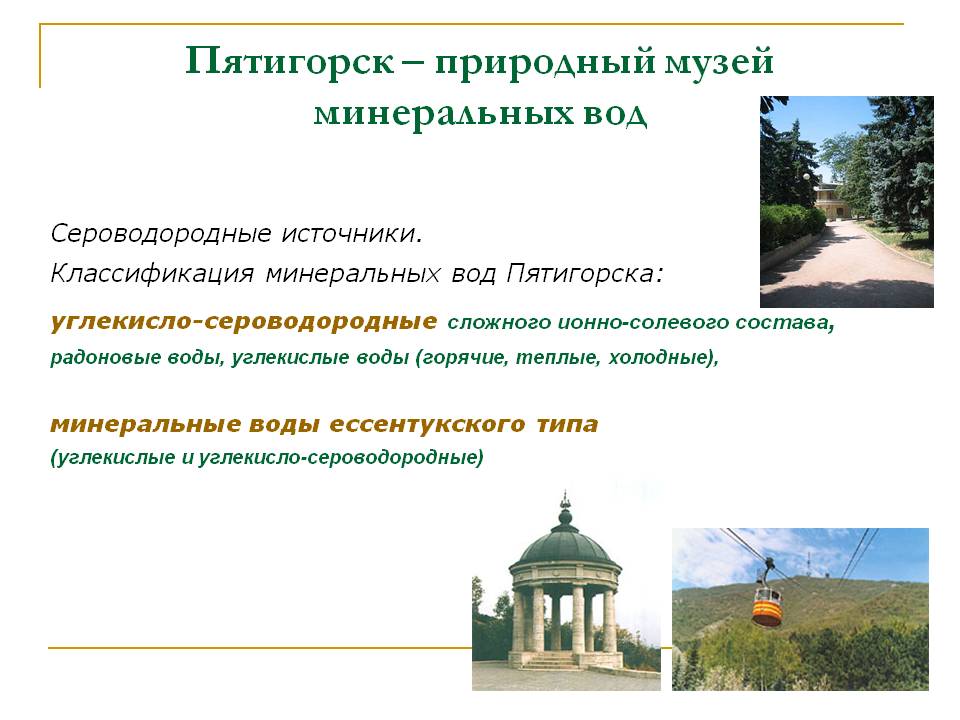 Пятигорск – природный музей минеральных вод

Сероводородные источники.

Классификация минеральных вод Пятигорска:

углекисло-сероводородные сложного ионно-солевого состава, радоновые воды, углекислые воды (горячие, теплые, холодные),

минеральные воды ессентукского типа (углекислые и углекисло-сероводородные)